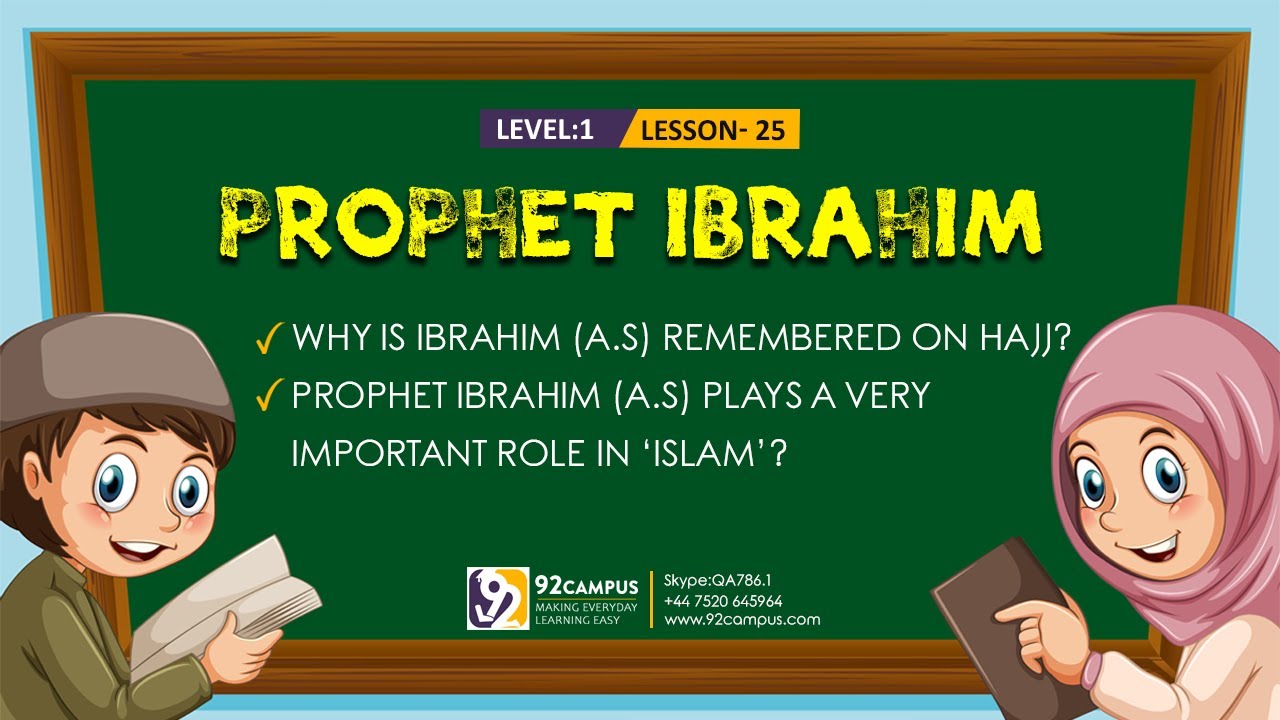 LEVEL:1 LESSON- 25

PROPHET IBRAHIM

✓ WHY IS IBRAHIM (A.S) REMEMBERED ON HAJJ?
✓ PROPHET IBRAHIM (A.S) PLAYS A VERY IMPORTANT ROLE IN 'ISLAM'?

92 92CAMPUS
MAKING EVERYDAY LEARNING EASY

Skype:QA786.1
+44 7520 645964
www.92campus.com